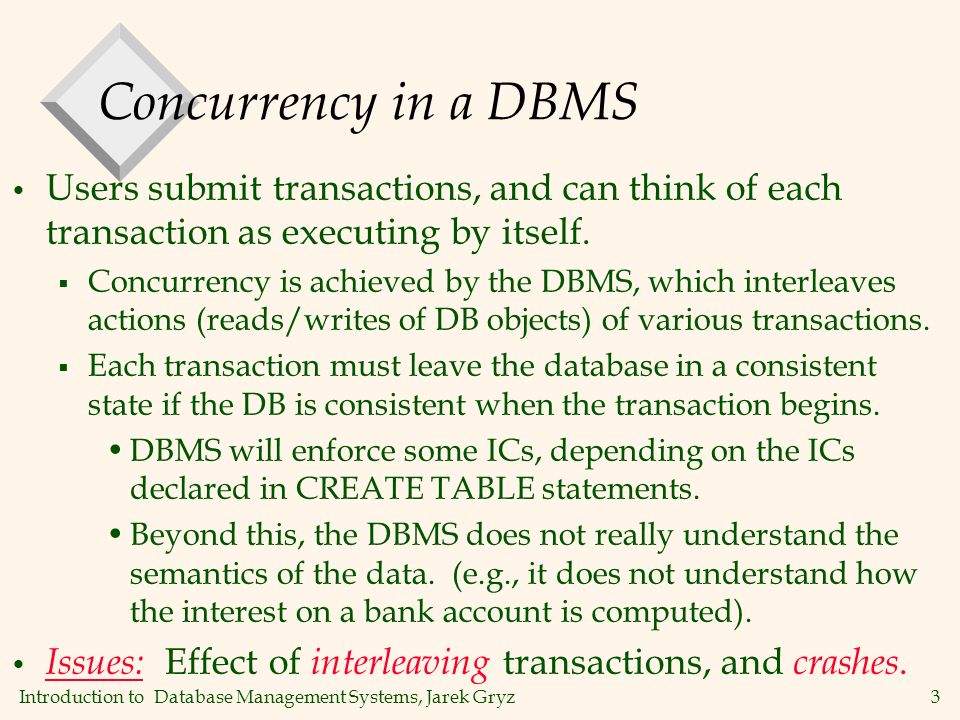 Concurrency in a DBMS

• Users submit transactions, and can think of each transaction as executing by itself.

▪ Concurrency is achieved by the DBMS, which interleaves actions (reads/writes of DB objects) of various transactions.

▪ Each transaction must leave the database in a consistent state if the DB is consistent when the transaction begins.

• DBMS will enforce some ICs, depending on the ICs declared in CREATE TABLE statements.

• Beyond this, the DBMS does not really understand the semantics of the data. (e.g., it does not understand how the interest on a bank account is computed).

• Issues: Effect of interleaving transactions, and crashes.

Introduction to Database Management Systems, Jarek Gryz

3